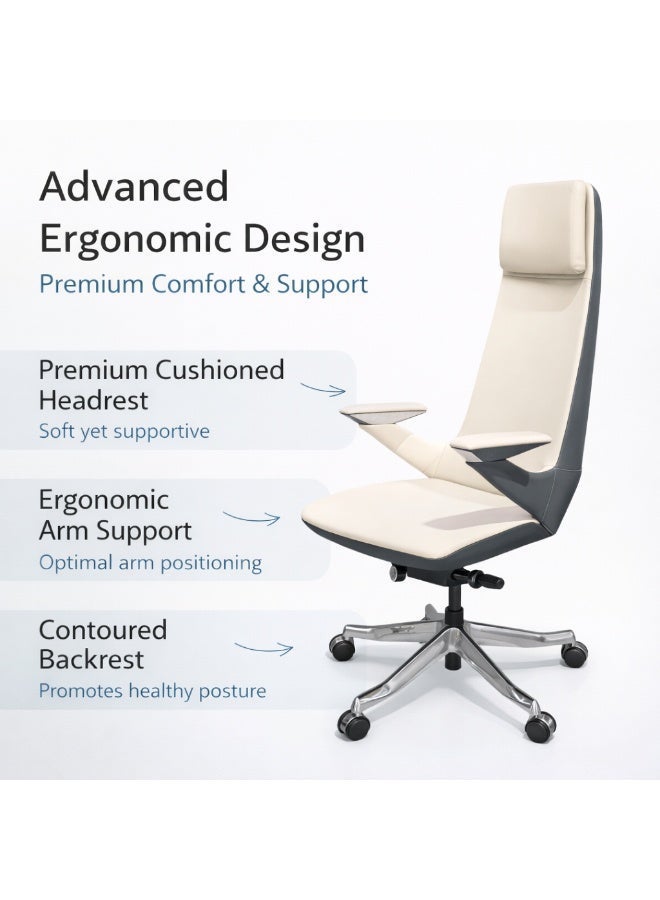 Advanced Ergonomic Design
Premium Comfort & Support

Premium Cushioned Headrest
Soft yet supportive

Ergonomic Arm Support
Optimal arm positioning

Contoured Backrest
Promotes healthy posture